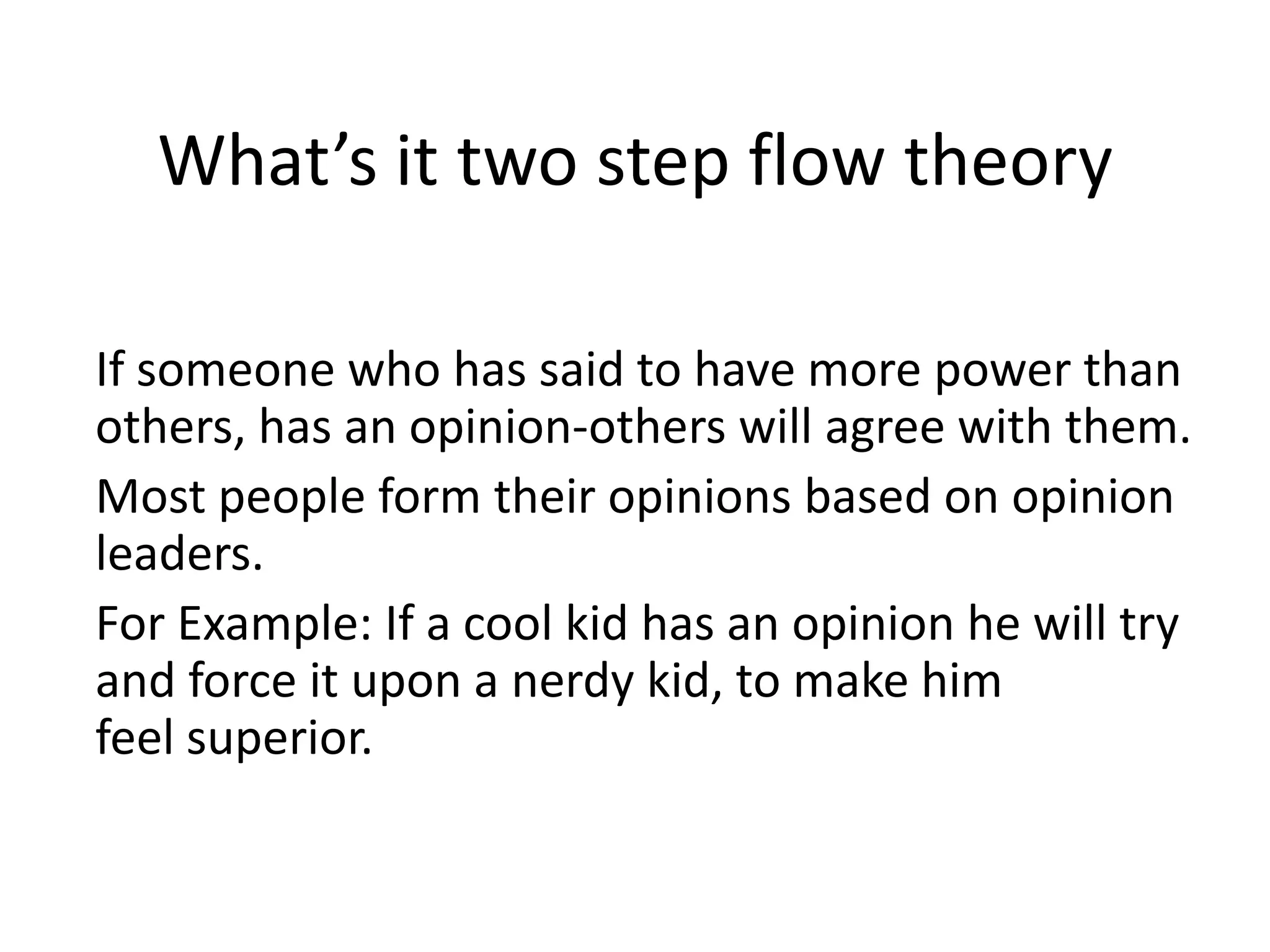 What’s it two step flow theory

If someone who has said to have more power than others, has an opinion-others will agree with them.

Most people form their opinions based on opinion leaders.

For Example: If a cool kid has an opinion he will try and force it upon a nerdy kid, to make him feel superior.